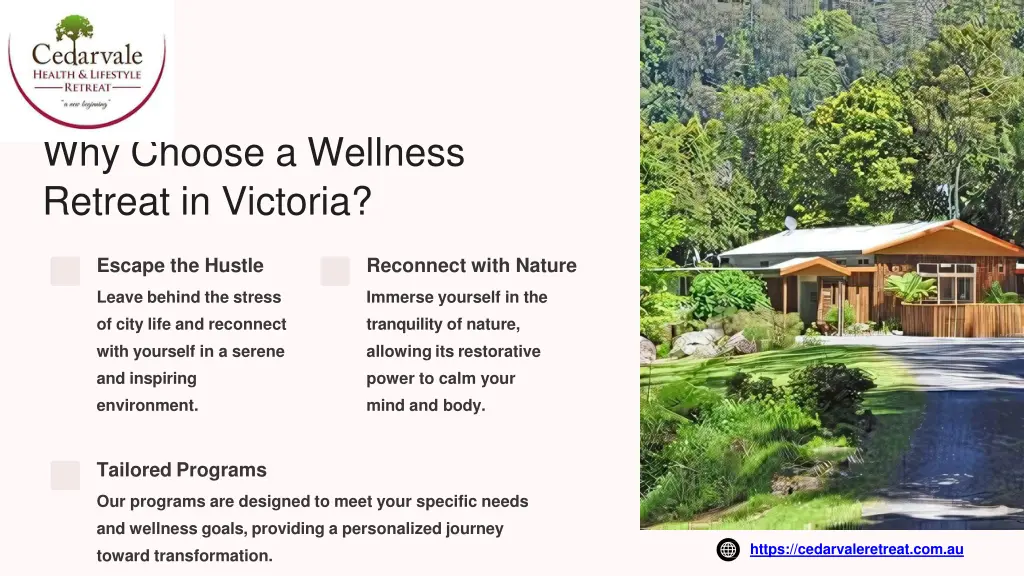 Cedarvale
HEALTH & LIFESTYLE
RETREAT
"a new beginning"

Why Choose a Wellness Retreat in Victoria?

Escape the Hustle

Leave behind the stress of city life and reconnect with yourself in a serene and inspiring environment.

Reconnect with Nature

Immerse yourself in the tranquility of nature, allowing its restorative power to calm your mind and body.

Tailored Programs

Our programs are designed to meet your specific needs and wellness goals, providing a personalized journey toward transformation.

https://cedarvaleretreat.com.au